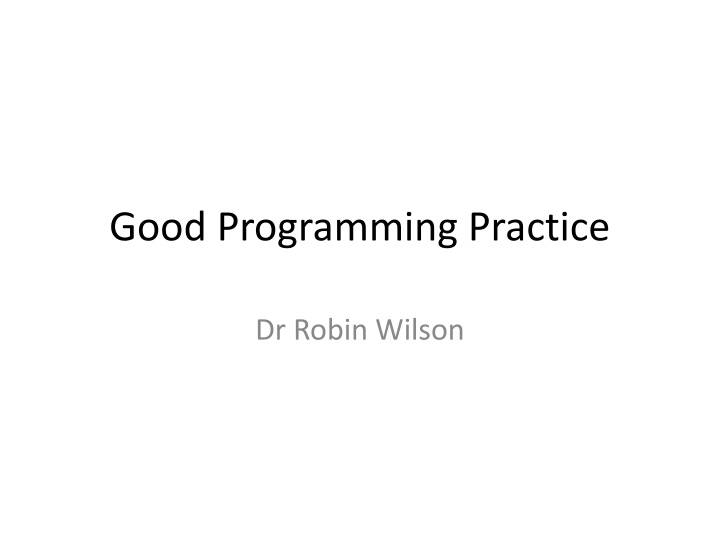 Good Programming Practice

Dr Robin Wilson